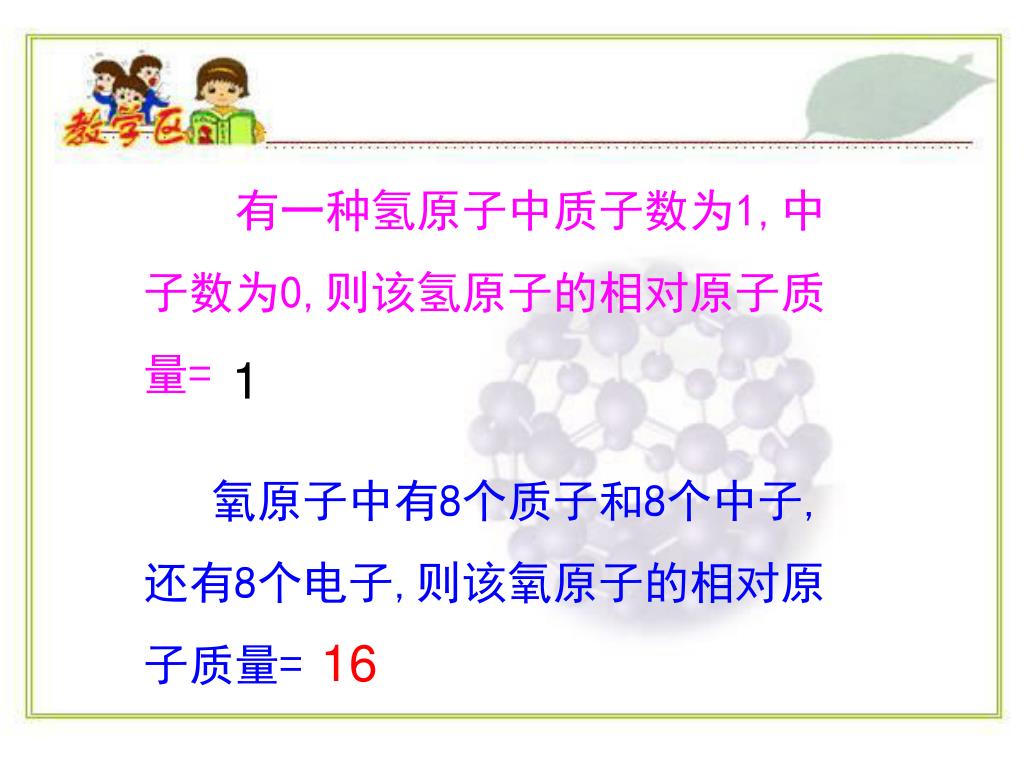 教学区

有一种氢原子中质子数为1,中子数为0,则该氢原子的相对原子质量= 1

氧原子中有8个质子和8个中子,还有8个电子,则该氧原子的相对原子质量= 16